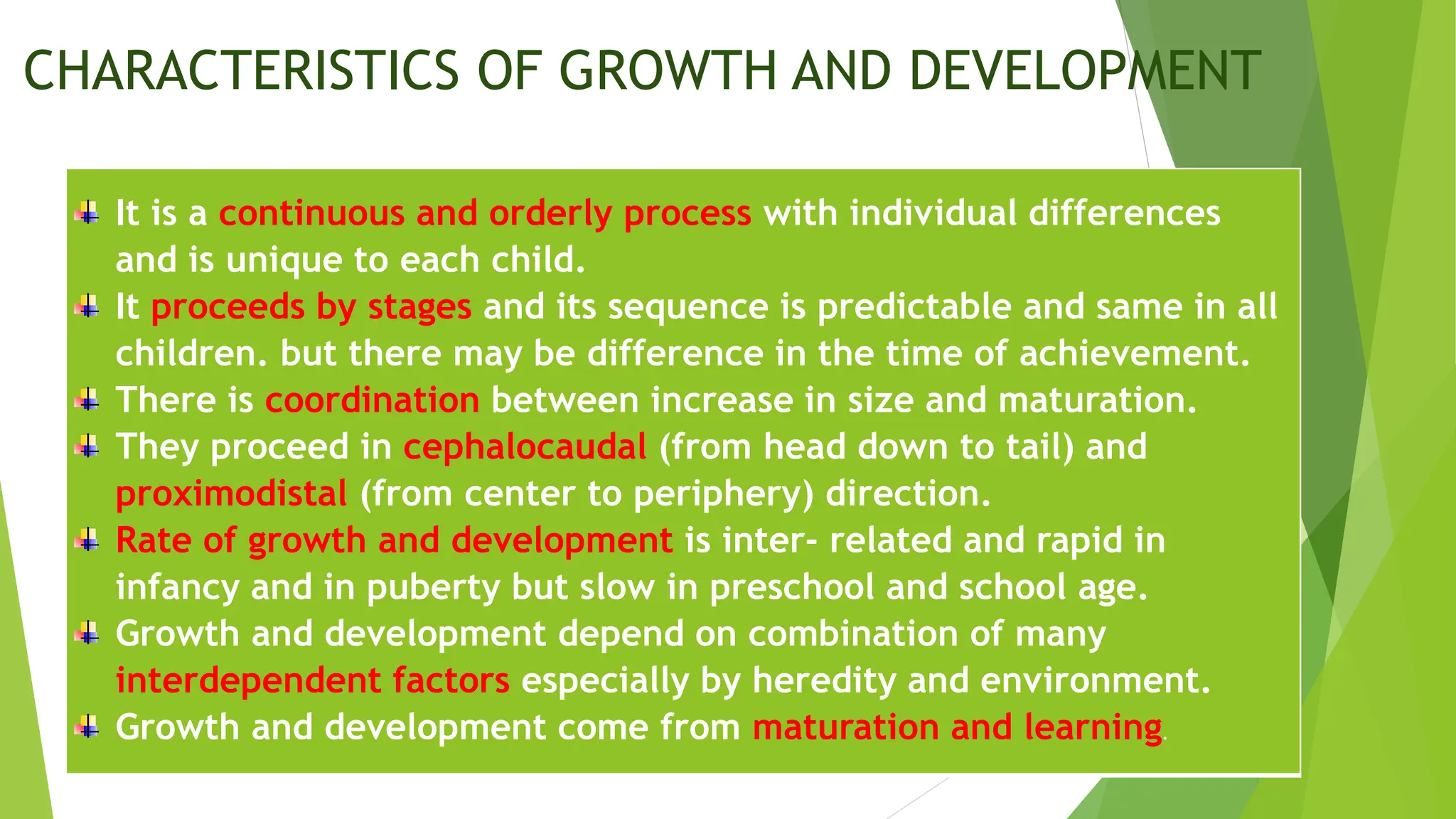 CHARACTERISTICS OF GROWTH AND DEVELOPMENT

It is a continuous and orderly process with individual differences and is unique to each child.
It proceeds by stages and its sequence is predictable and same in all children. but there may be difference in the time of achievement.
There is coordination between increase in size and maturation.
They proceed in cephalocaudal (from head down to tail) and proximodistal (from center to periphery) direction.
Rate of growth and development is inter- related and rapid in infancy and in puberty but slow in preschool and school age.
Growth and development depend on combination of many interdependent factors especially by heredity and environment.
Growth and development come from maturation and learning.